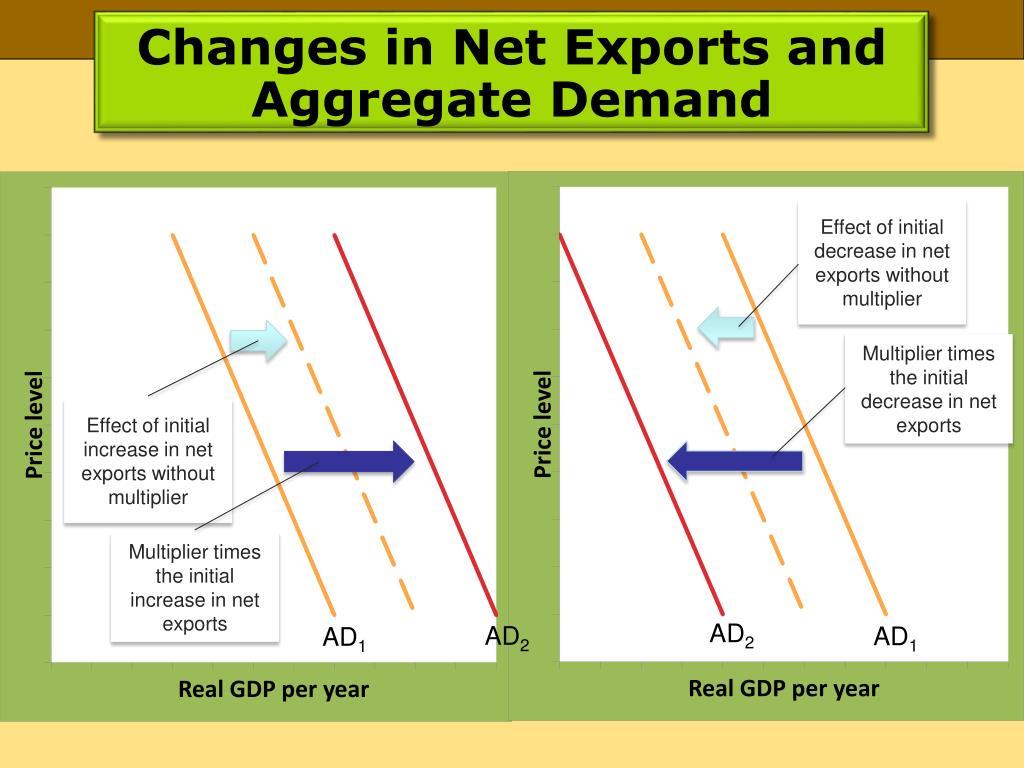 Changes in Net Exports and Aggregate Demand

Price level

Effect of initial increase in net exports without multiplier

Multiplier times the initial increase in net exports

$AD_1$

$AD_2$

Real GDP per year

Price level

Effect of initial decrease in net exports without multiplier

Multiplier times the initial decrease in net exports

$AD_2$

$AD_1$

Real GDP per year